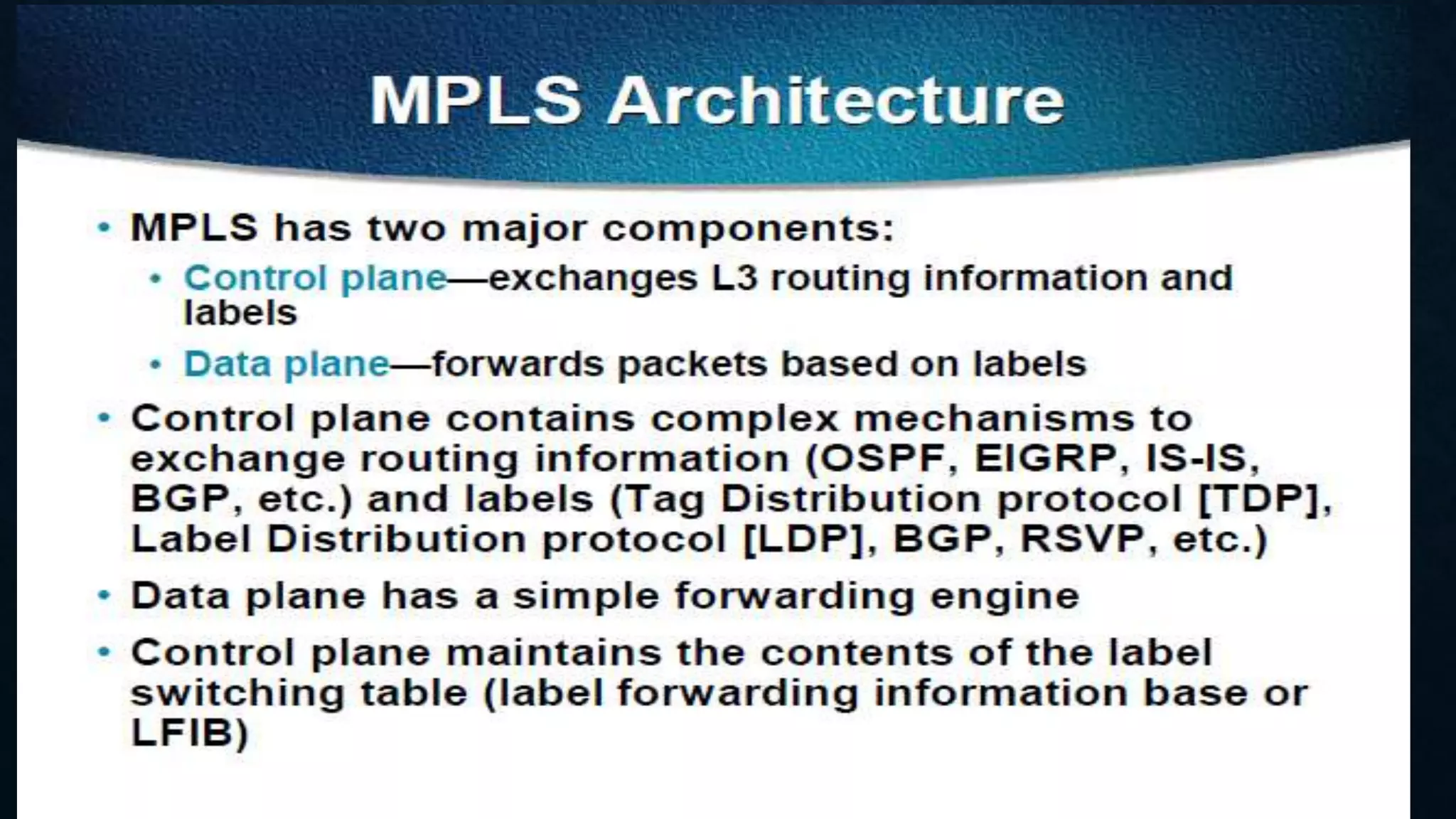 MPLS Architecture

• MPLS has two major components:
  • Control plane—exchanges L3 routing information and labels
  • Data plane—forwards packets based on labels
• Control plane contains complex mechanisms to exchange routing information (OSPF, EIGRP, IS-IS, BGP, etc.) and labels (Tag Distribution protocol [TDP], Label Distribution protocol [LDP], BGP, RSVP, etc.)
• Data plane has a simple forwarding engine
• Control plane maintains the contents of the label switching table (label forwarding information base or LFIB)